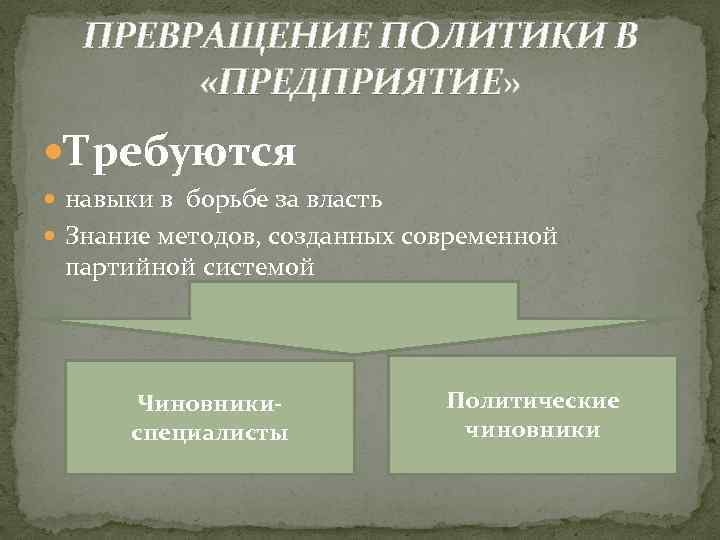 ПРЕВРАЩЕНИЕ ПОЛИТИКИ В «ПРЕДПРИЯТИЕ»

Требуются

навыки в борьбе за власть

Знание методов, созданных современной партийной системой

Чиновники-специалисты

Политические чиновники